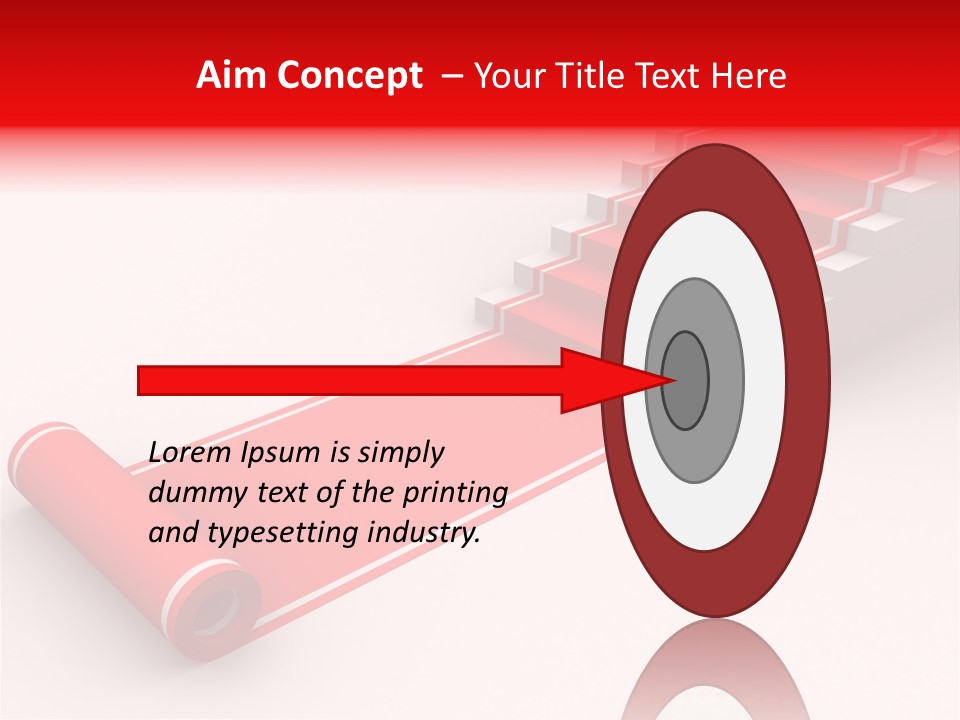 Aim Concept – Your Title Text Here

Lorem Ipsum is simply dummy text of the printing and typesetting industry.